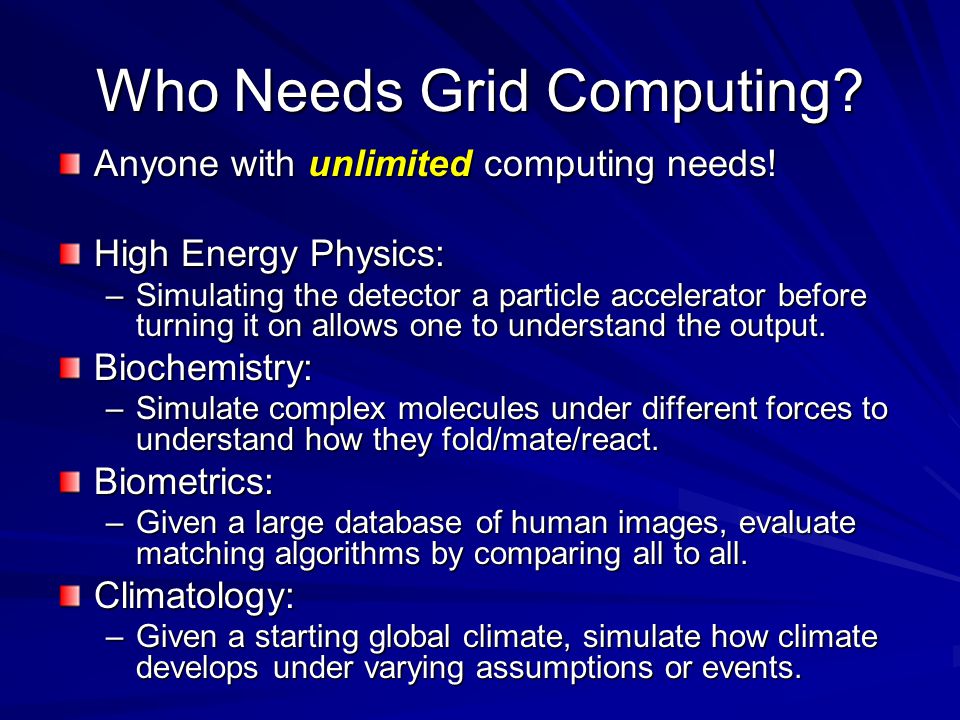 Who Needs Grid Computing?

Anyone with unlimited computing needs!

High Energy Physics:
– Simulating the detector a particle accelerator before turning it on allows one to understand the output.

Biochemistry:
– Simulate complex molecules under different forces to understand how they fold/mate/react.

Biometrics:
– Given a large database of human images, evaluate matching algorithms by comparing all to all.

Climatology:
– Given a starting global climate, simulate how climate develops under varying assumptions or events.